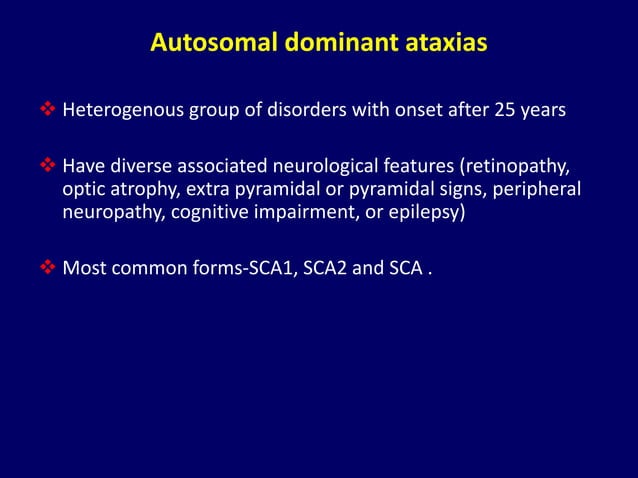 Autosomal dominant ataxias

❖ Heterogenous group of disorders with onset after 25 years

❖ Have diverse associated neurological features (retinopathy, optic atrophy, extra pyramidal or pyramidal signs, peripheral neuropathy, cognitive impairment, or epilepsy)

❖ Most common forms-SCA1, SCA2 and SCA .